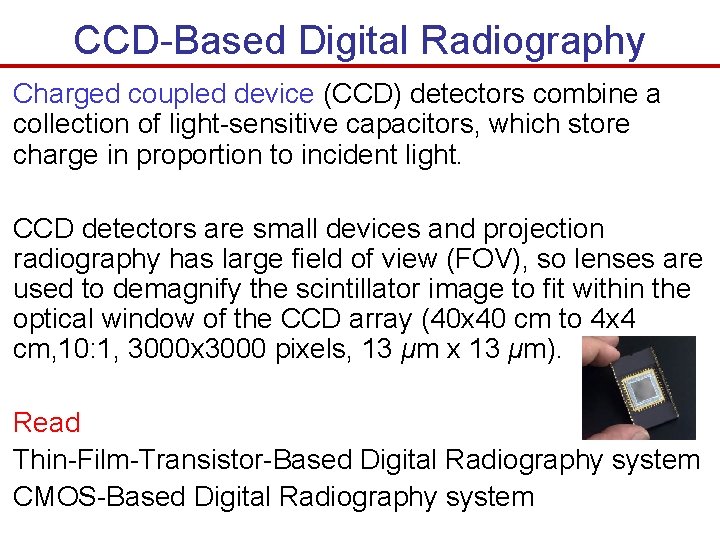 CCD-Based Digital Radiography

Charged coupled device (CCD) detectors combine a collection of light-sensitive capacitors, which store charge in proportion to incident light.

CCD detectors are small devices and projection radiography has large field of view (FOV), so lenses are used to demagnify the scintillator image to fit within the optical window of the CCD array (40x40 cm to 4x4 cm,10:1, 3000x3000 pixels, 13 $\mu$m x 13 $\mu$m).

Read

Thin-Film-Transistor-Based Digital Radiography system

CMOS-Based Digital Radiography system